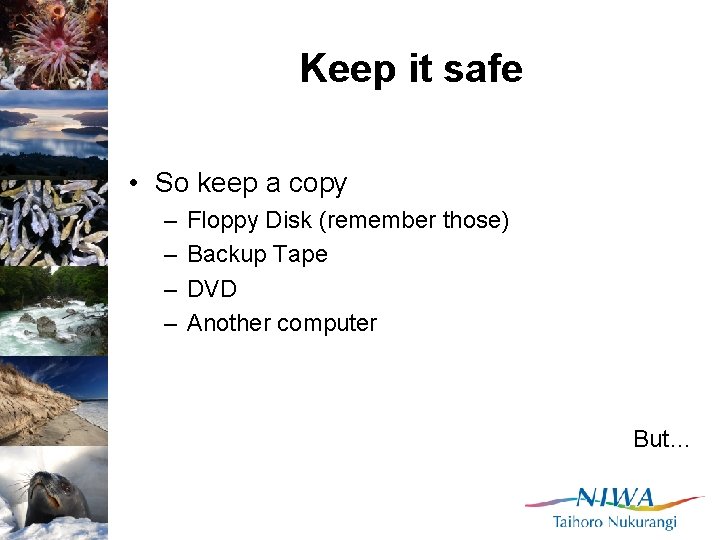 Keep it safe

• So keep a copy
– Floppy Disk (remember those)
– Backup Tape
– DVD
– Another computer

But…

NIWA
Taihoro Nukurangi